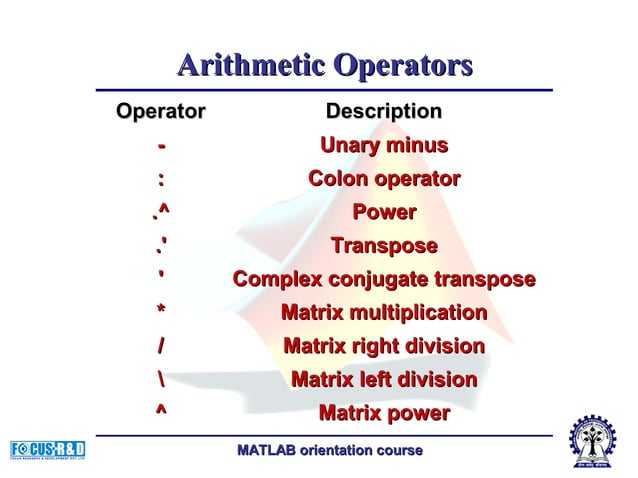 Arithmetic Operators

| Operator | Description |
|---|---|
| - | Unary minus |
| : | Colon operator |
| .^ | Power |
| .' | Transpose |
| ' | Complex conjugate transpose |
| * | Matrix multiplication |
| / | Matrix right division |
| \ | Matrix left division |
| ^ | Matrix power |

FOCUS R&D

MATLAB orientation course